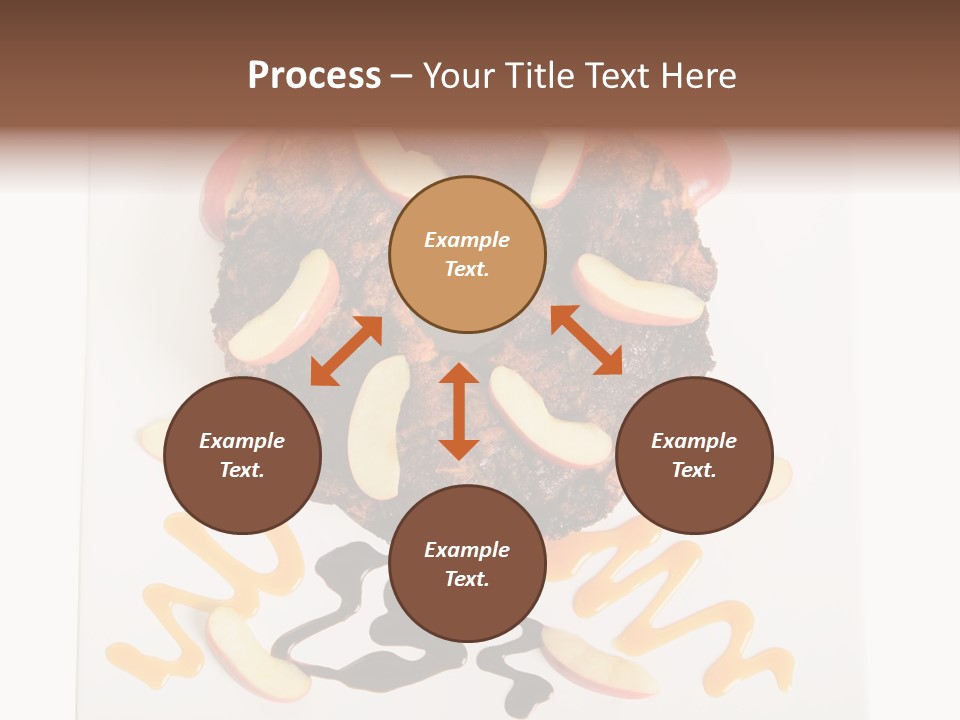 Process – Your Title Text Here

Example Text.

Example Text.

Example Text.

Example Text.